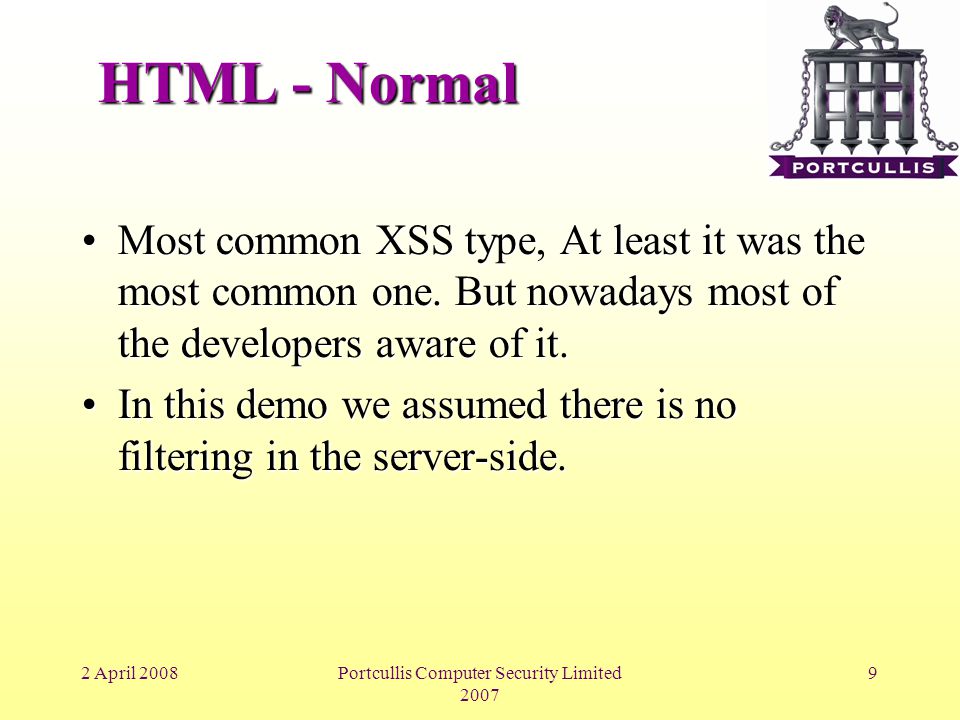 HTML - Normal

PORTCULLIS

• Most common XSS type, At least it was the most common one. But nowadays most of the developers aware of it.

• In this demo we assumed there is no filtering in the server-side.

2 April 2008

Portcullis Computer Security Limited 2007

9